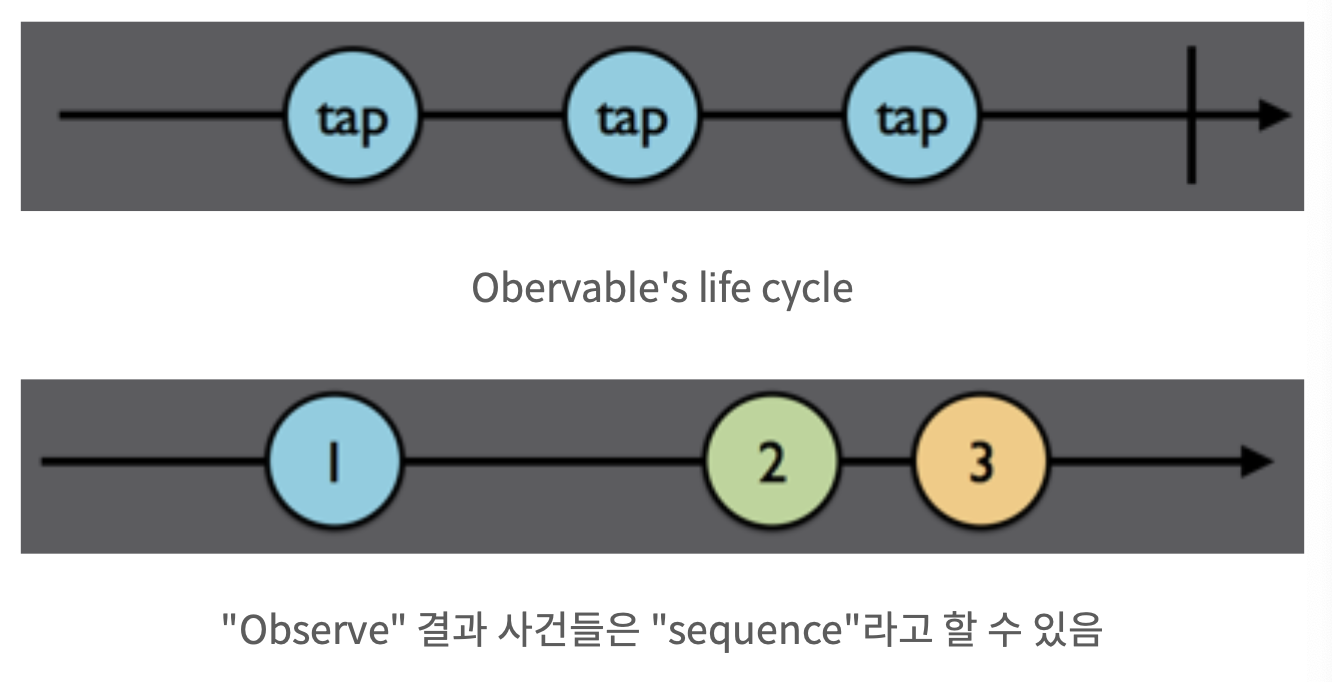 tap tap tap

Obervable's life cycle

1 2 3

"Observe" 결과 사건들은 "sequence"라고 할 수 있음